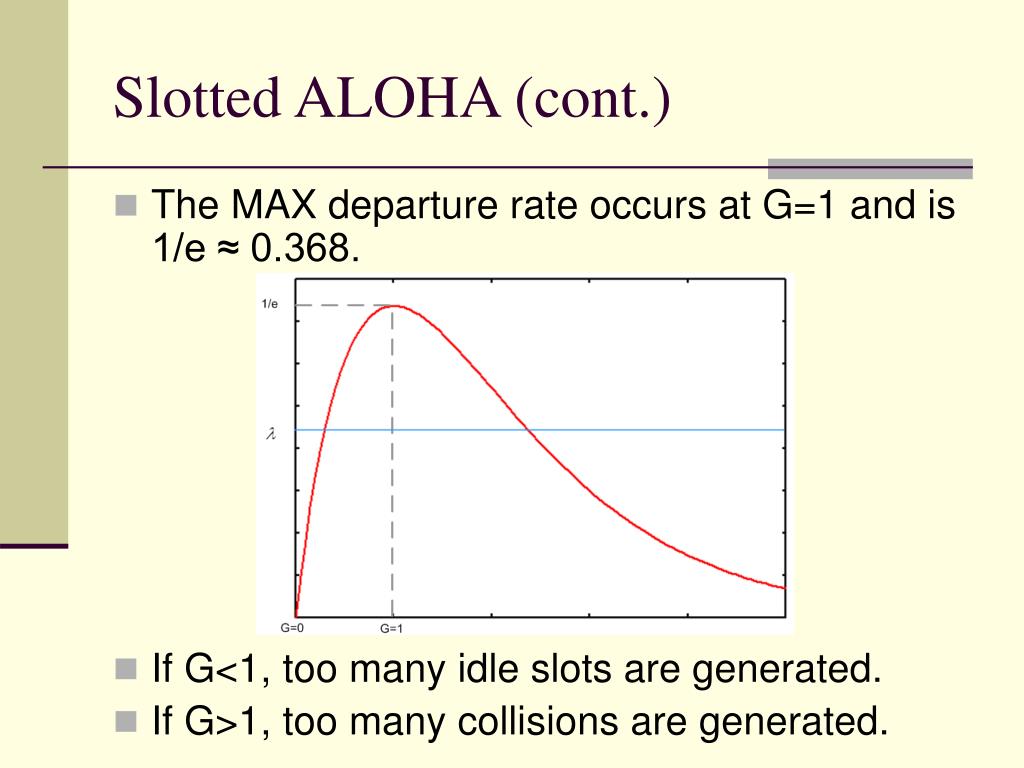 Slotted ALOHA (cont.)

The MAX departure rate occurs at G=1 and is 1/e ≈ 0.368.

1/e

$\lambda$

G=0

G=1

If G<1, too many idle slots are generated.

If G>1, too many collisions are generated.